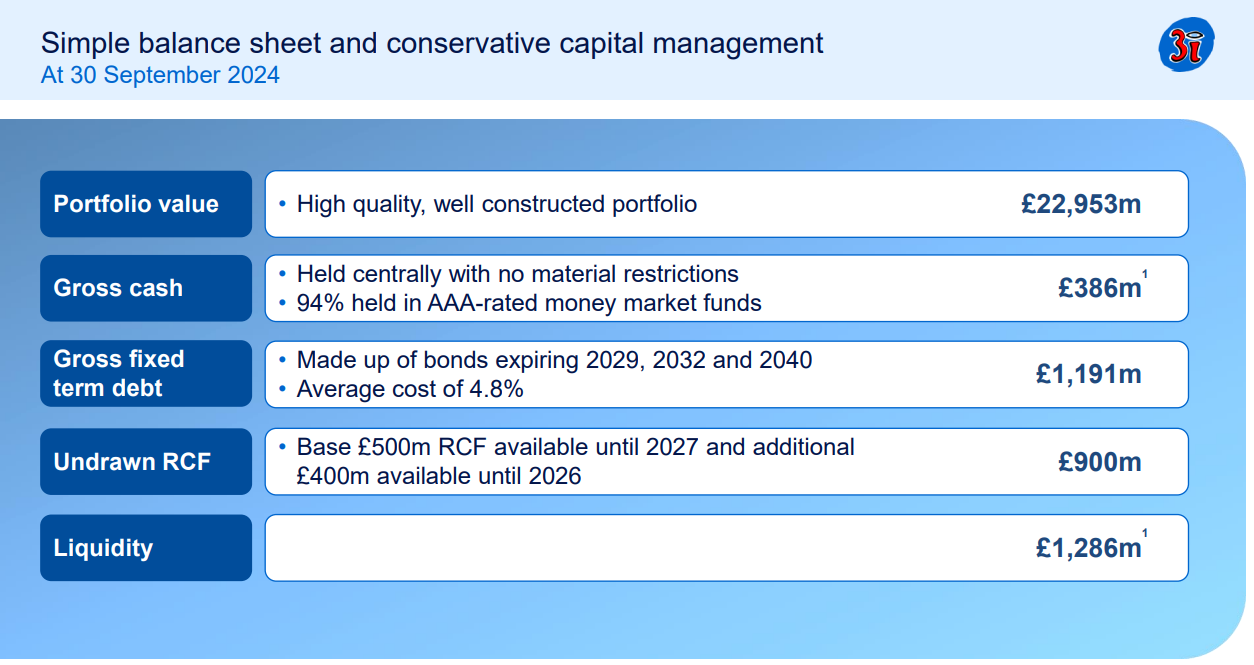 Simple balance sheet and conservative capital management
At 30 September 2024

3i

Portfolio value
• High quality, well constructed portfolio
£22,953m

Gross cash
• Held centrally with no material restrictions
• 94% held in AAA-rated money market funds
£386m$^1$

Gross fixed term debt
• Made up of bonds expiring 2029, 2032 and 2040
• Average cost of 4.8%
£1,191m

Undrawn RCF
• Base £500m RCF available until 2027 and additional £400m available until 2026
£900m

Liquidity
£1,286m$^1$